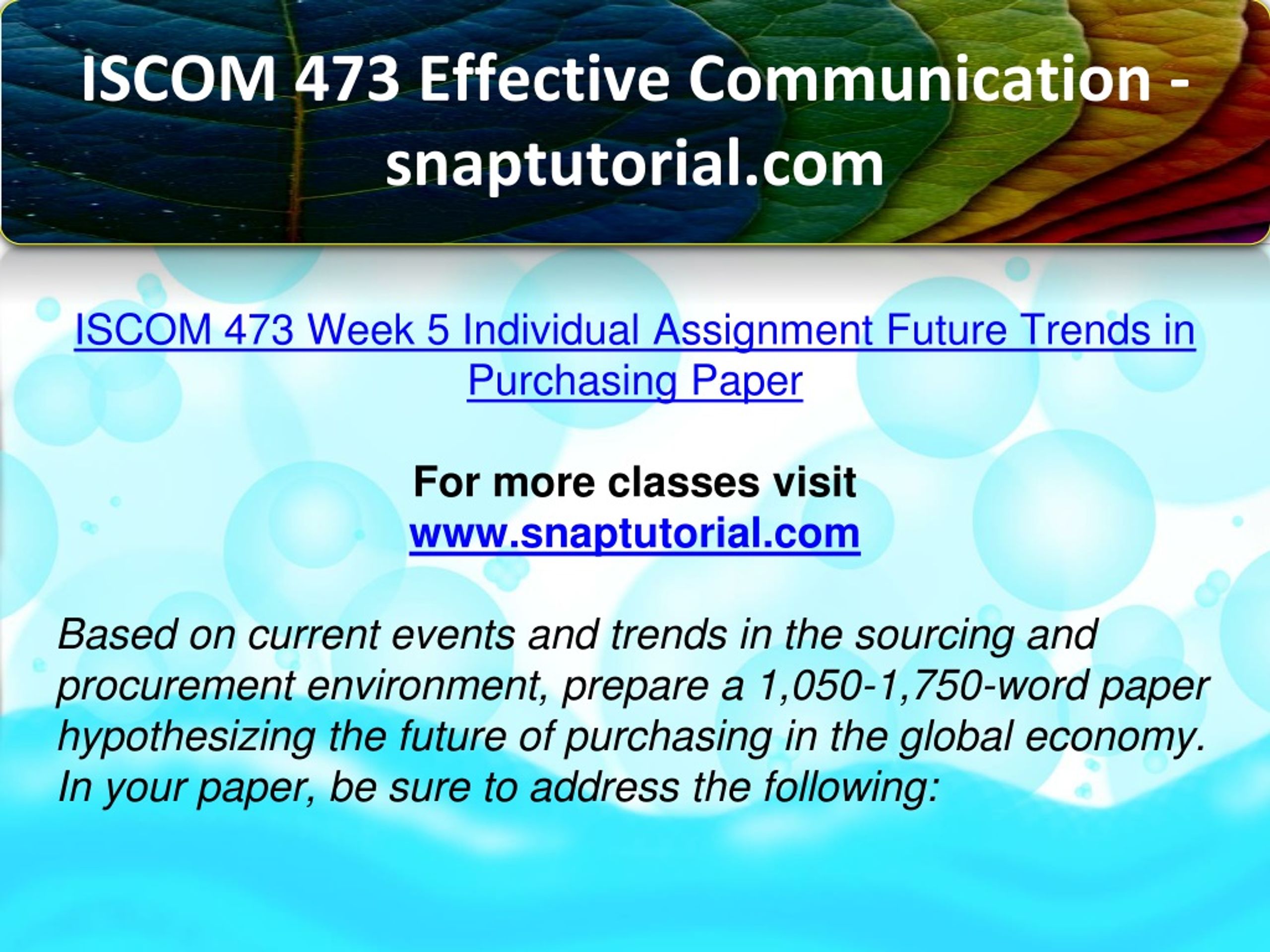 ISCOM 473 Effective Communication - snaptutorial.com

ISCOM 473 Week 5 Individual Assignment Future Trends in Purchasing Paper

For more classes visit
www.snaptutorial.com

Based on current events and trends in the sourcing and procurement environment, prepare a 1,050-1,750-word paper hypothesizing the future of purchasing in the global economy. In your paper, be sure to address the following: